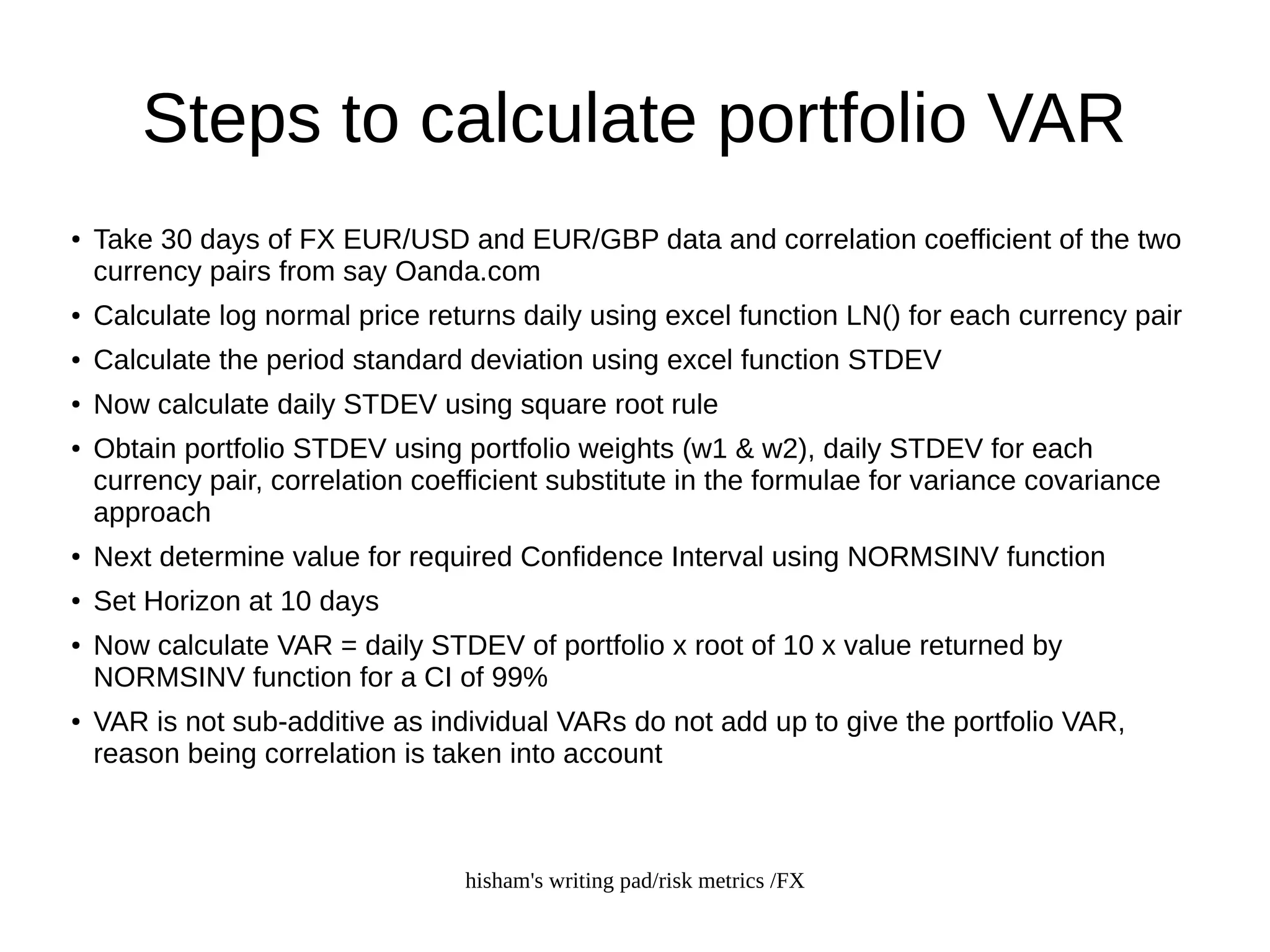 Steps to calculate portfolio VAR

• Take 30 days of FX EUR/USD and EUR/GBP data and correlation coefficient of the two currency pairs from say Oanda.com
• Calculate log normal price returns daily using excel function LN() for each currency pair
• Calculate the period standard deviation using excel function STDEV
• Now calculate daily STDEV using square root rule
• Obtain portfolio STDEV using portfolio weights (w1 & w2), daily STDEV for each currency pair, correlation coefficient substitute in the formulae for variance covariance approach
• Next determine value for required Confidence Interval using NORMSINV function
• Set Horizon at 10 days
• Now calculate VAR = daily STDEV of portfolio x root of 10 x value returned by NORMSINV function for a CI of 99%
• VAR is not sub-additive as individual VARs do not add up to give the portfolio VAR, reason being correlation is taken into account

hisham's writing pad/risk metrics /FX